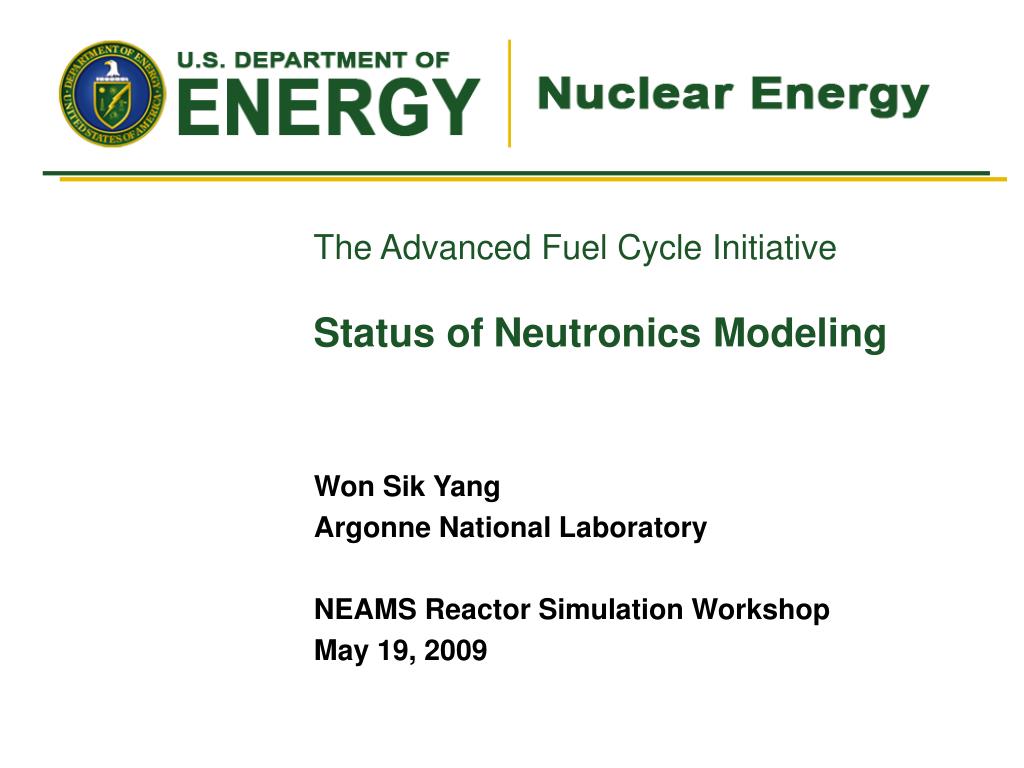 DEPARTMENT OF ENERGY UNITED STATES OF AMERICA

U.S. DEPARTMENT OF
ENERGY

Nuclear Energy

The Advanced Fuel Cycle Initiative

Status of Neutronics Modeling

Won Sik Yang
Argonne National Laboratory

NEAMS Reactor Simulation Workshop
May 19, 2009